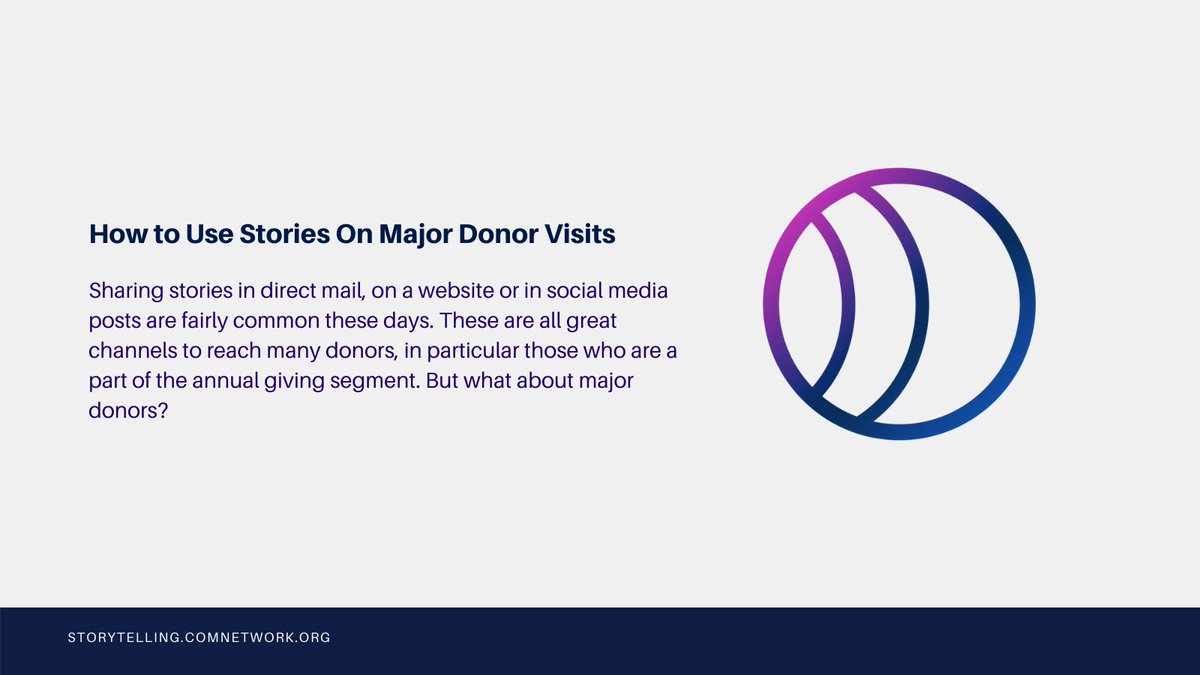 How to Use Stories On Major Donor Visits

Sharing stories in direct mail, on a website or in social media posts are fairly common these days. These are all great channels to reach many donors, in particular those who are a part of the annual giving segment. But what about major donors?

STORYTELLING.COMNETWORK.ORG